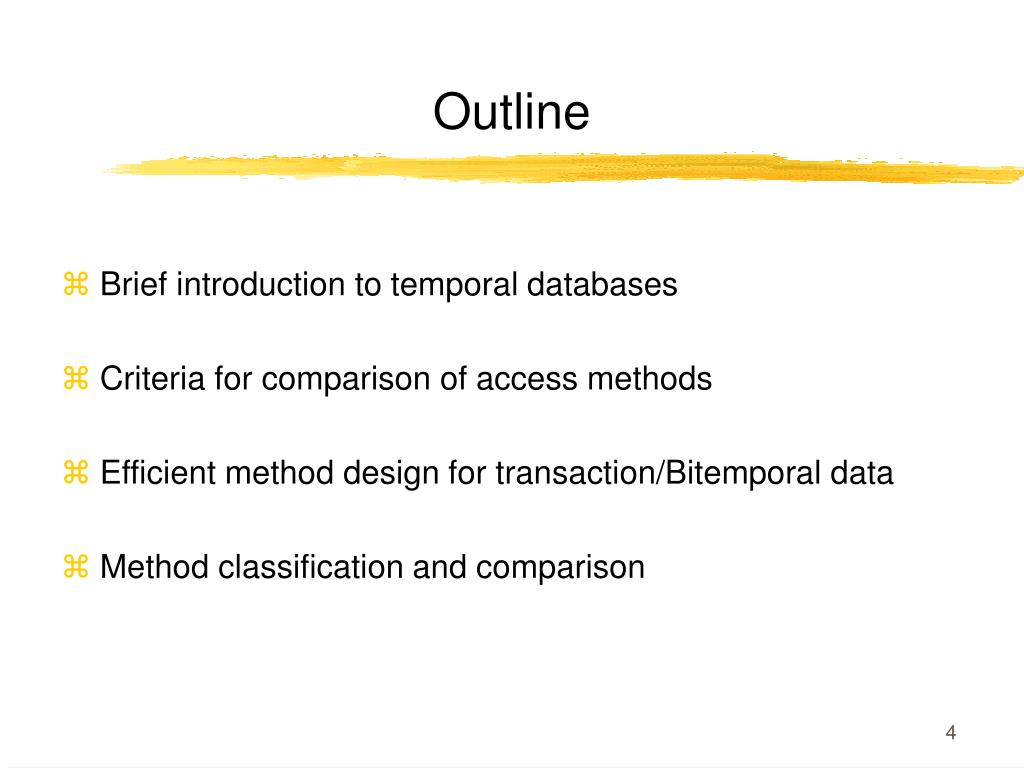 Outline

⌘ Brief introduction to temporal databases

⌘ Criteria for comparison of access methods

⌘ Efficient method design for transaction/Bitemporal data

⌘ Method classification and comparison

4